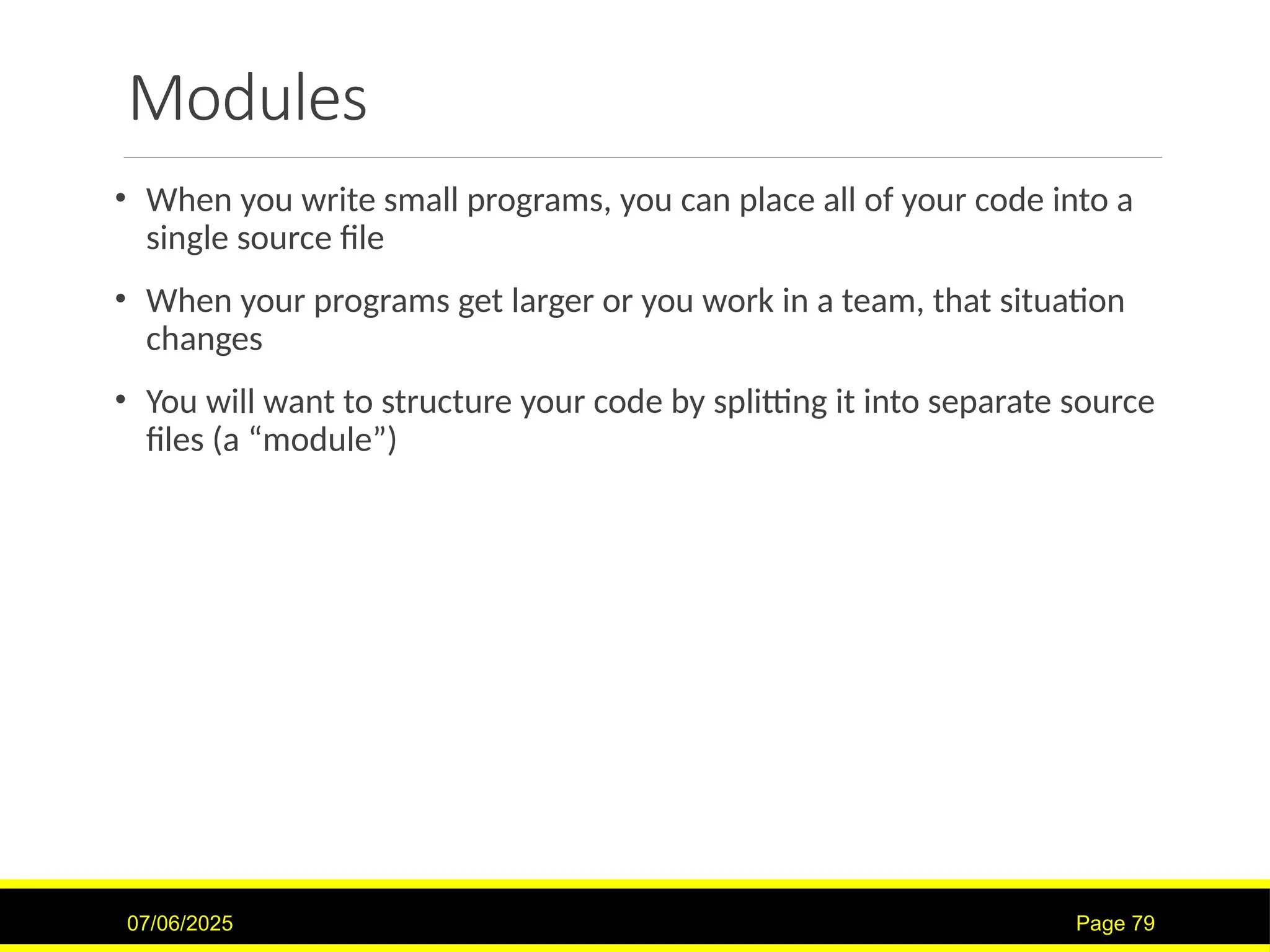 Modules

• When you write small programs, you can place all of your code into a single source file

• When your programs get larger or you work in a team, that situation changes

• You will want to structure your code by splitting it into separate source files (a “module”)

07/06/2025

Page 79